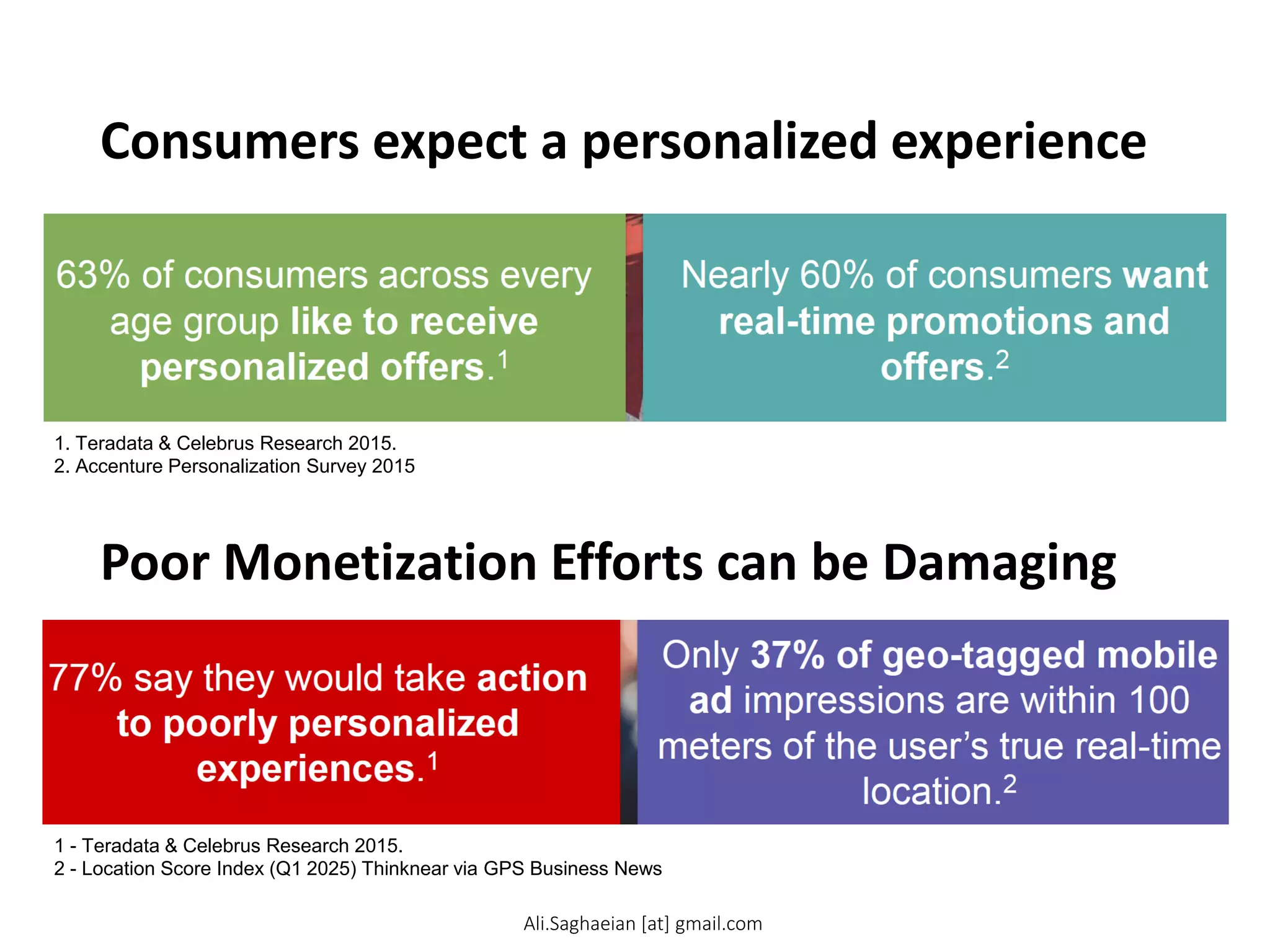 Consumers expect a personalized experience

63% of consumers across every age group like to receive personalized offers.$^1$

Nearly 60% of consumers want real-time promotions and offers.$^2$

1. Teradata & Celebrus Research 2015.
2. Accenture Personalization Survey 2015

Poor Monetization Efforts can be Damaging

77% say they would take action to poorly personalized experiences.$^1$

Only 37% of geo-tagged mobile ad impressions are within 100 meters of the user's true real-time location.$^2$

1 - Teradata & Celebrus Research 2015.
2 - Location Score Index (Q1 2025) Thinknear via GPS Business News

Ali.Saghaeian [at] gmail.com